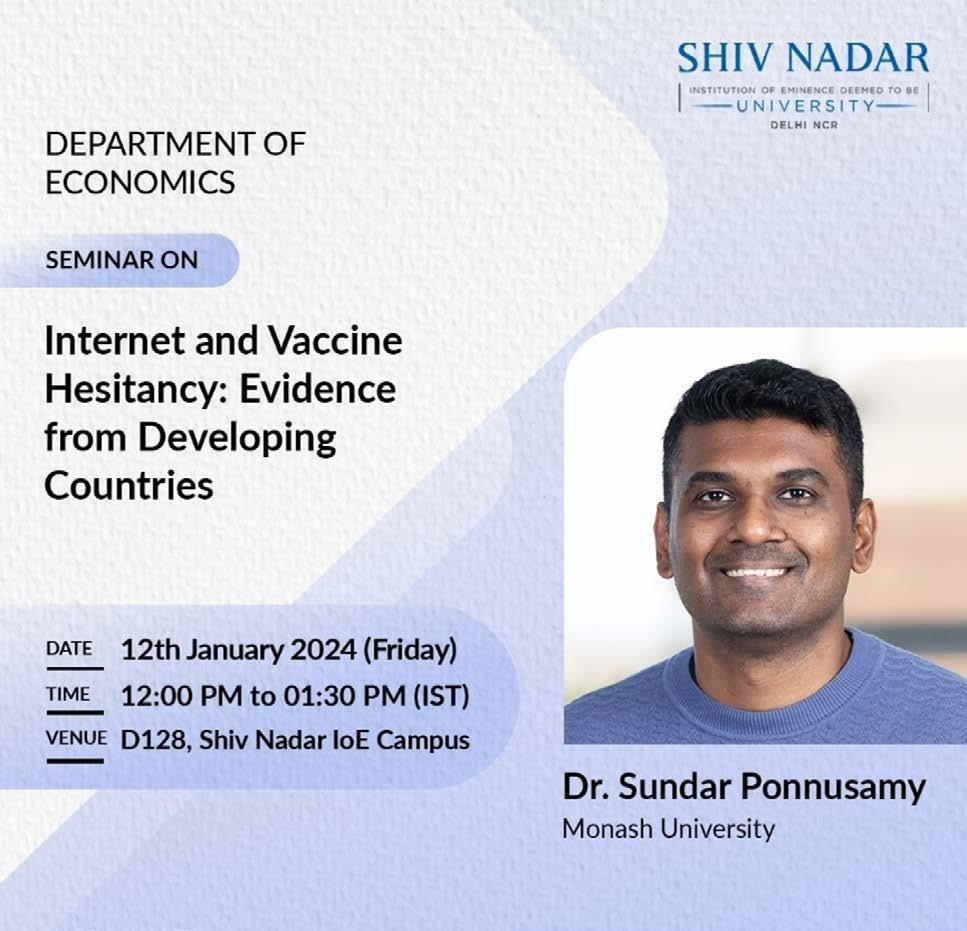 SHIV NADAR
INSTITUTION OF EMINENCE DEEMED TO BE
UNIVERSITY
DELHI NCR

DEPARTMENT OF ECONOMICS

SEMINAR ON

Internet and Vaccine Hesitancy: Evidence from Developing Countries

DATE 12th January 2024 (Friday)
TIME 12:00 PM to 01:30 PM (IST)
VENUE D128, Shiv Nadar IoE Campus

Dr. Sundar Ponnusamy
Monash University